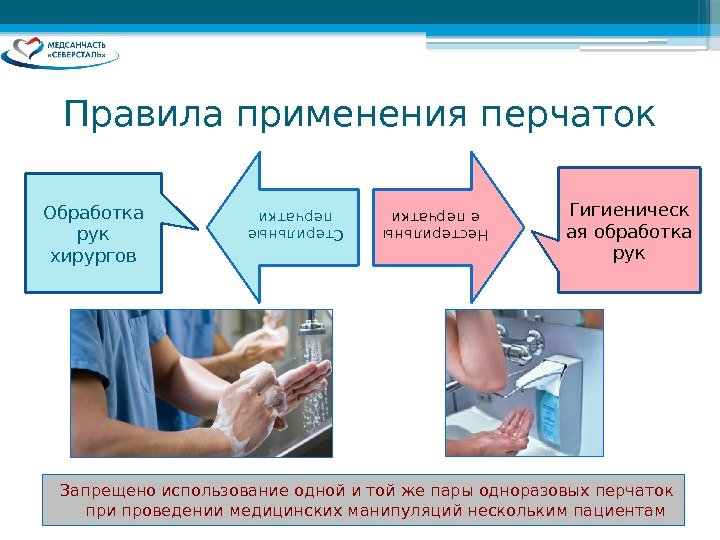 МЕДСАНЧАСТЬ «СЕВЕРСТАЛЬ»

Правила применения перчаток

Обработка рук хирургов

Стерильные перчатки

Нестерильные перчатки

Гигиеническая обработка рук

Запрещено использование одной и той же пары одноразовых перчаток при проведении медицинских манипуляций нескольким пациентам